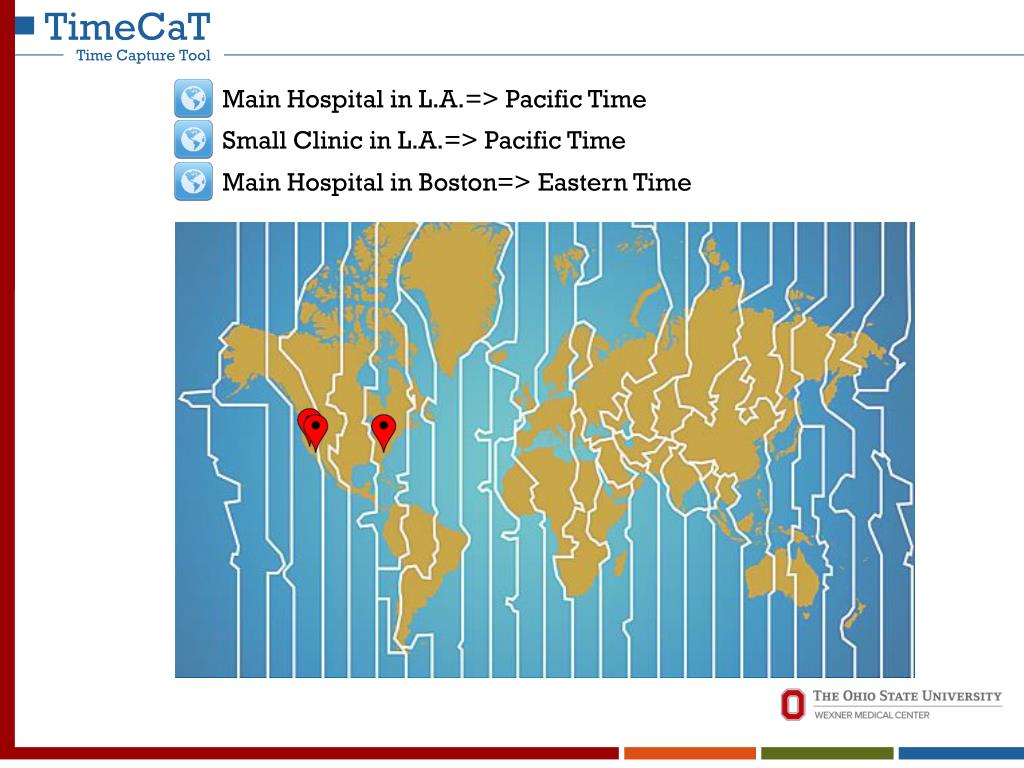 TimeCaT
Time Capture Tool

Main Hospital in L.A.=> Pacific Time
Small Clinic in L.A.=> Pacific Time
Main Hospital in Boston=> Eastern Time

THE OHIO STATE UNIVERSITY
WEXNER MEDICAL CENTER